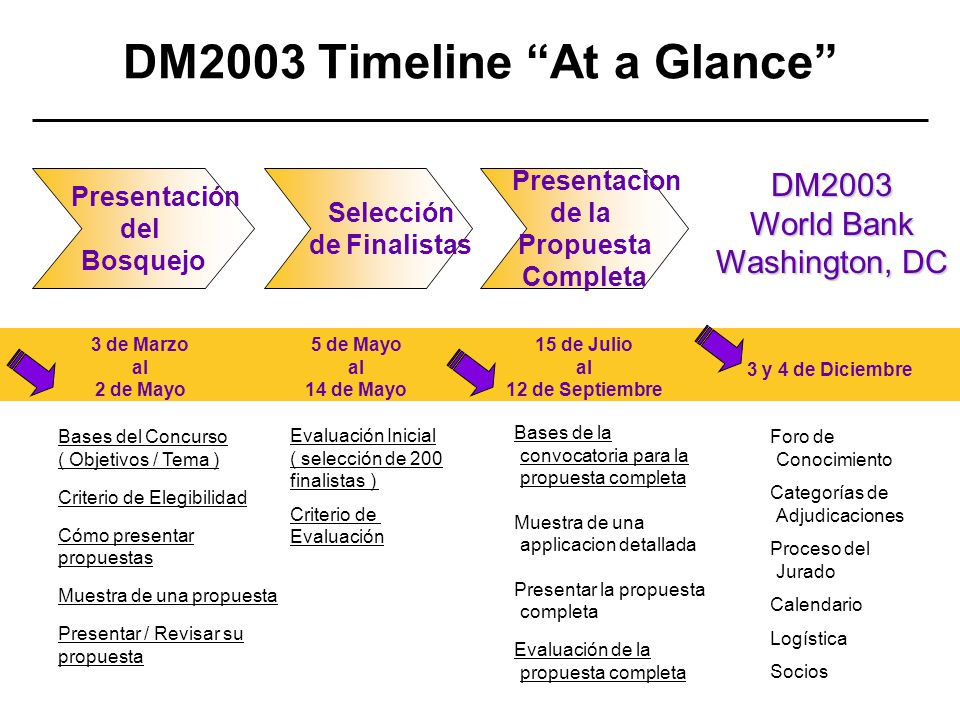 DM2003 Timeline “At a Glance”

Presentación del Bosquejo

Selección de Finalistas

Presentacion de la Propuesta Completa

DM2003 World Bank Washington, DC

3 de Marzo al 2 de Mayo

5 de Mayo al 14 de Mayo

15 de Julio al 12 de Septiembre

3 y 4 de Diciembre

Bases del Concurso ( Objetivos / Tema )

Criterio de Elegibilidad

Cómo presentar propuestas

Muestra de una propuesta

Presentar / Revisar su propuesta

Evaluación Inicial ( selección de 200 finalistas )

Criterio de Evaluación

Bases de la convocatoria para la propuesta completa

Muestra de una applicacion detallada

Presentar la propuesta completa

Evaluación de la propuesta completa

Foro de Conocimiento

Categorías de Adjudicaciones

Proceso del Jurado

Calendario

Logística

Socios